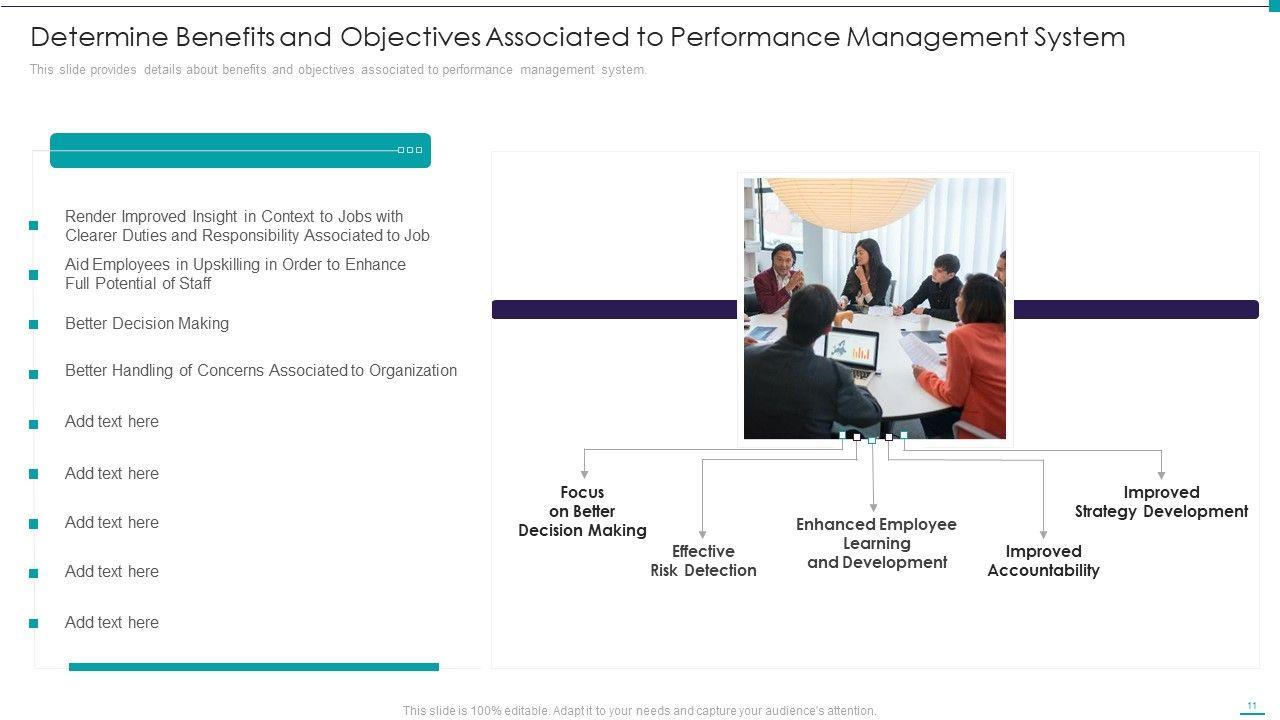 Determine Benefits and Objectives Associated to Performance Management System

This slide provides details about benefits and objectives associated to performance management system.

Render Improved Insight in Context to Jobs with Clearer Duties and Responsibility Associated to Job

Aid Employees in Upskilling in Order to Enhance Full Potential of Staff

Better Decision Making

Better Handling of Concerns Associated to Organization

Add text here

Add text here

Add text here

Add text here

Add text here

Focus on Better Decision Making

Effective Risk Detection

Enhanced Employee Learning and Development

Improved Accountability

Improved Strategy Development

This slide is 100% editable. Adapt it to your needs and capture your audience's attention.

11